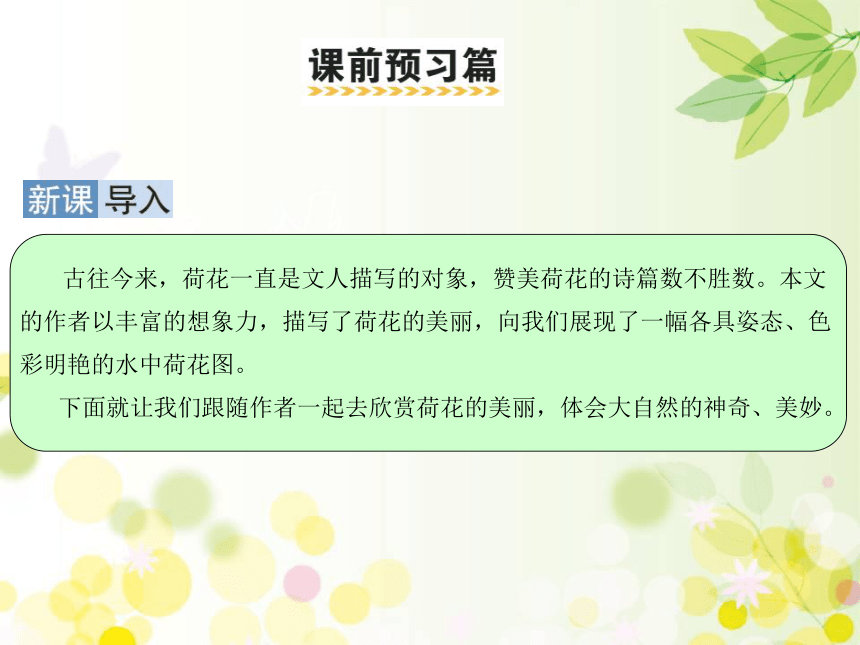 课前预习篇

新课导入

古往今来，荷花一直是文人描写的对象，赞美荷花的诗篇数不胜数。本文的作者以丰富的想象力，描写了荷花的美丽，向我们展现了一幅各具姿态、色彩明艳的水中荷花图。

下面就让我们跟随作者一起去欣赏荷花的美丽，体会大自然的神奇、美妙。